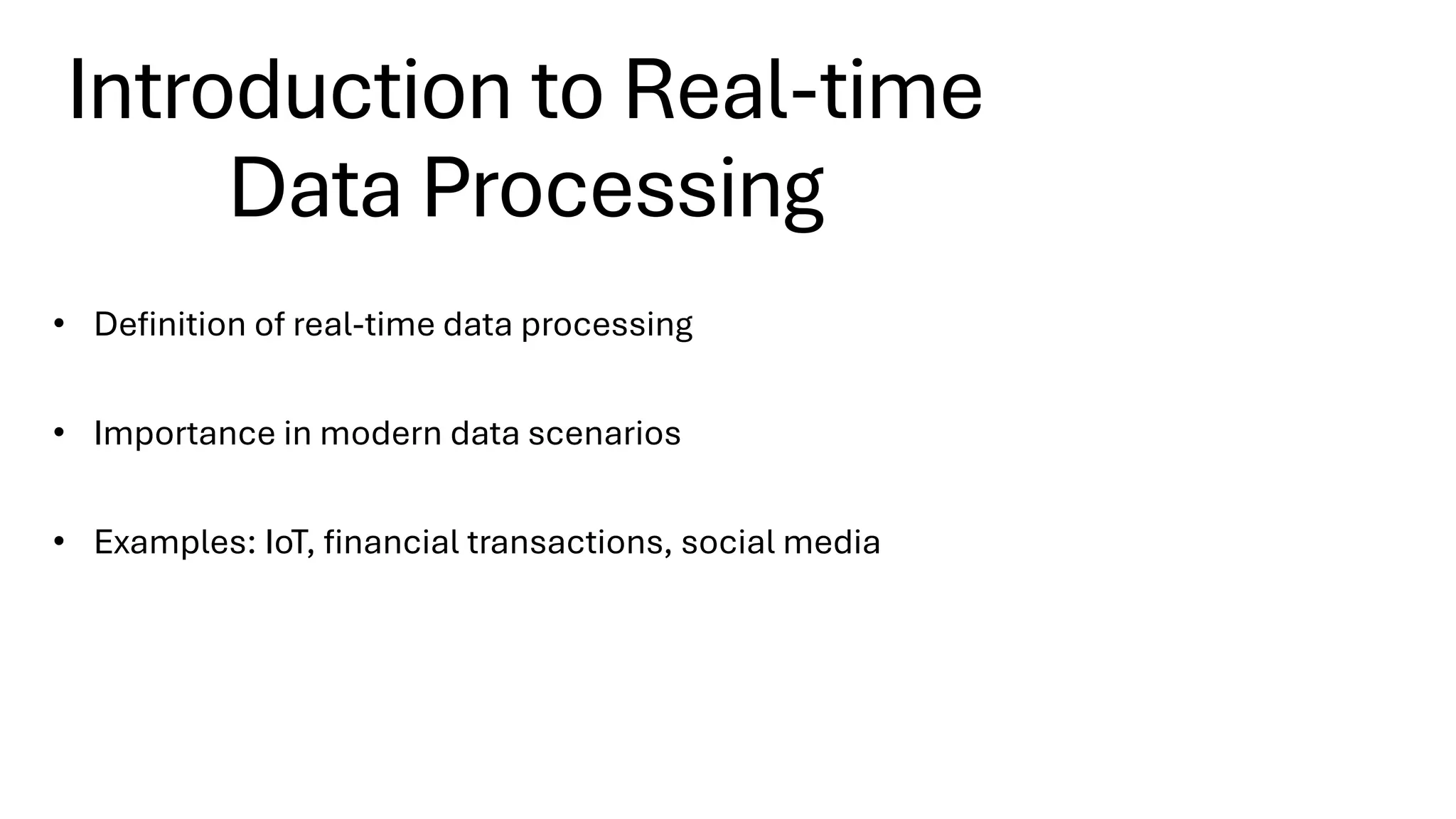 Introduction to Real-time Data Processing

• Definition of real-time data processing

• Importance in modern data scenarios

• Examples: IoT, financial transactions, social media